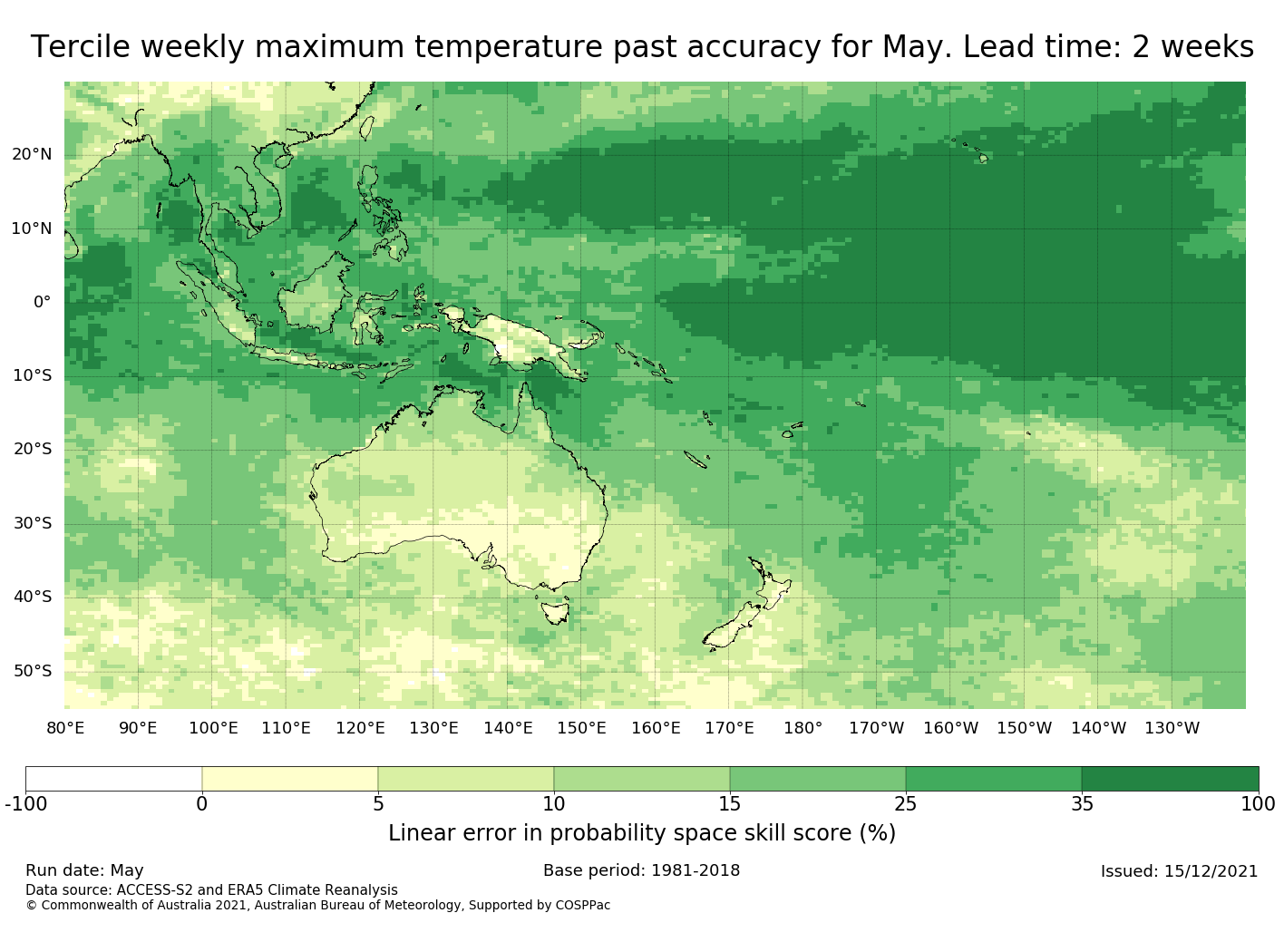 Tercile weekly maximum temperature past accuracy for May. Lead time: 2 weeks

20°N
10°N
0°
10°S
20°S
30°S
40°S
50°S

80°E 90°E 100°E 110°E 120°E 130°E 140°E 150°E 160°E 170°E 180° 170°W 160°W 150°W 140°W 130°W

-100 0 5 10 15 25 35 100

Linear error in probability space skill score (%)

Run date: May
Base period: 1981-2018
Issued: 15/12/2021

Data source: ACCESS-S2 and ERA5 Climate Reanalysis
© Commonwealth of Australia 2021, Australian Bureau of Meteorology, Supported by COSPPac